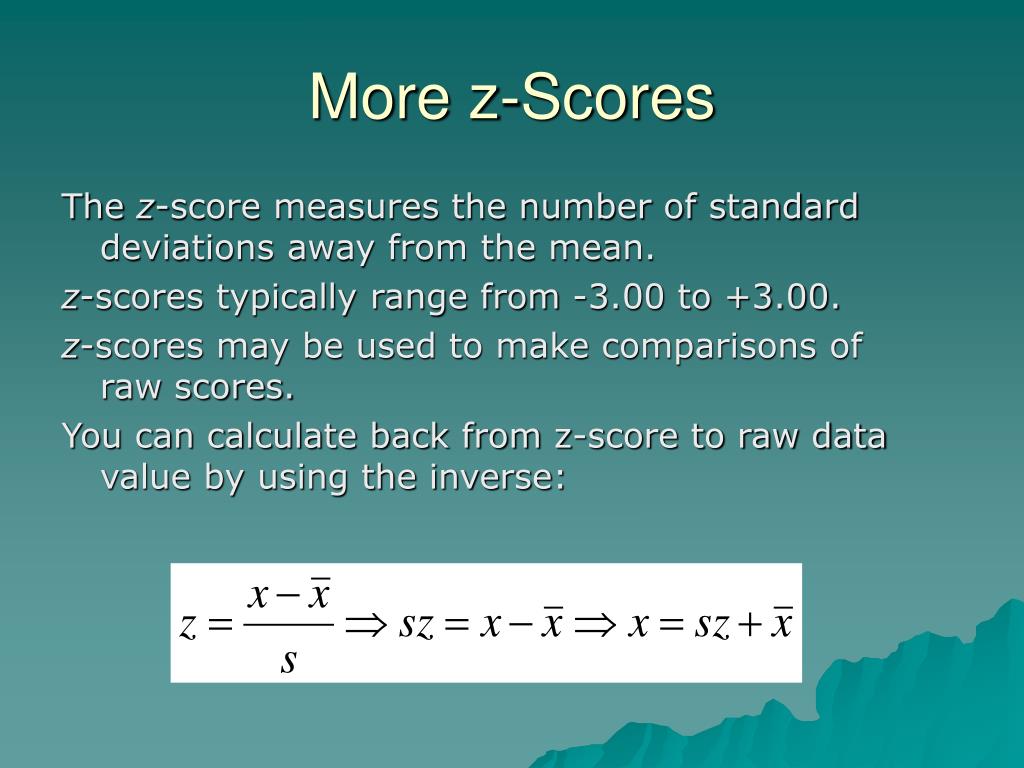 More z-Scores

The z-score measures the number of standard deviations away from the mean.

z-scores typically range from -3.00 to +3.00.

z-scores may be used to make comparisons of raw scores.

You can calculate back from z-score to raw data value by using the inverse:

$z = \frac{x - \bar{x}}{s} \Rightarrow sz = x - \bar{x} \Rightarrow x = sz + \bar{x}$